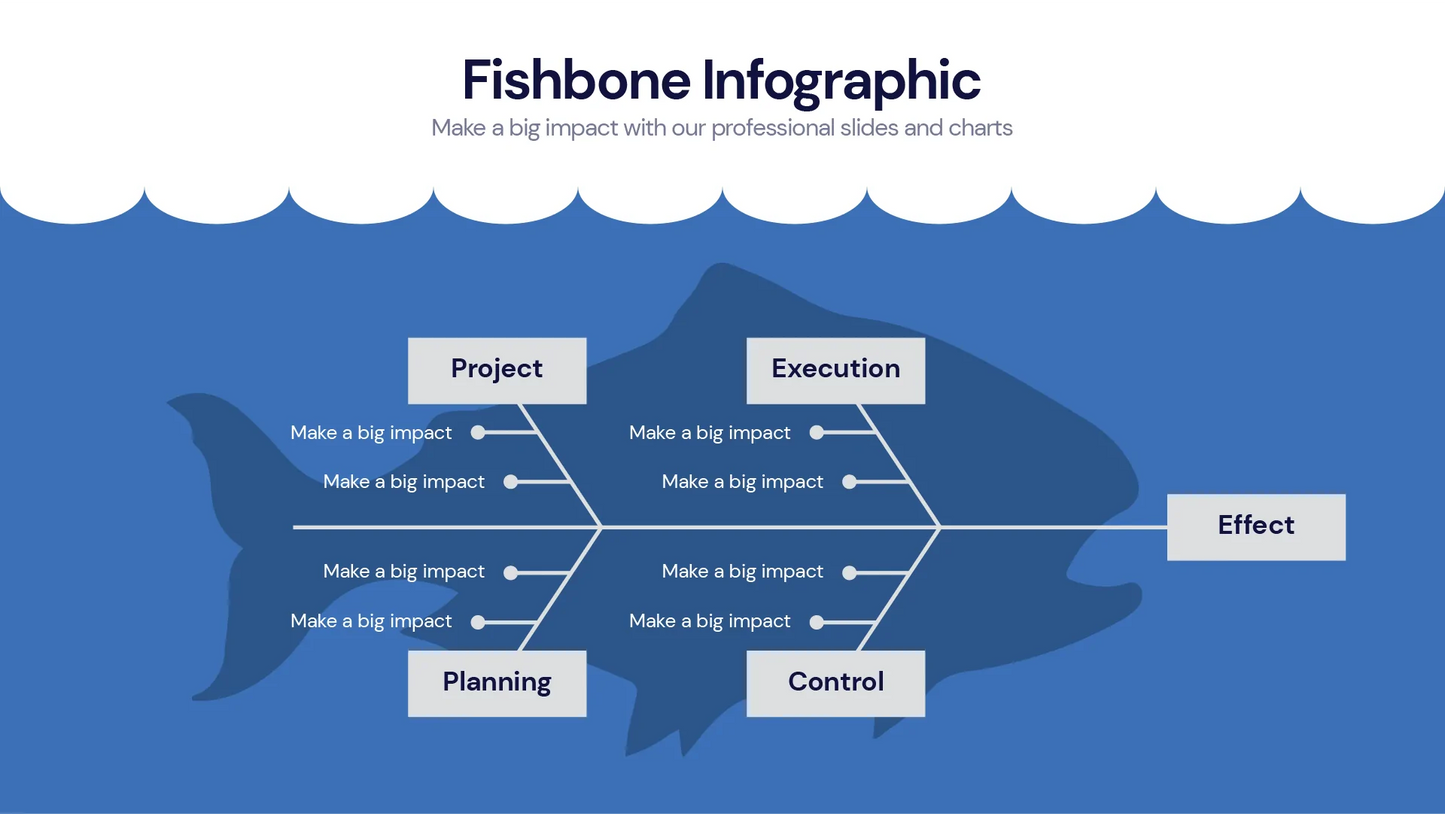 Fishbone Infographic
Make a big impact with our professional slides and charts

Project
Make a big impact
Make a big impact

Execution
Make a big impact
Make a big impact

Effect

Make a big impact
Make a big impact
Planning

Make a big impact
Make a big impact
Control